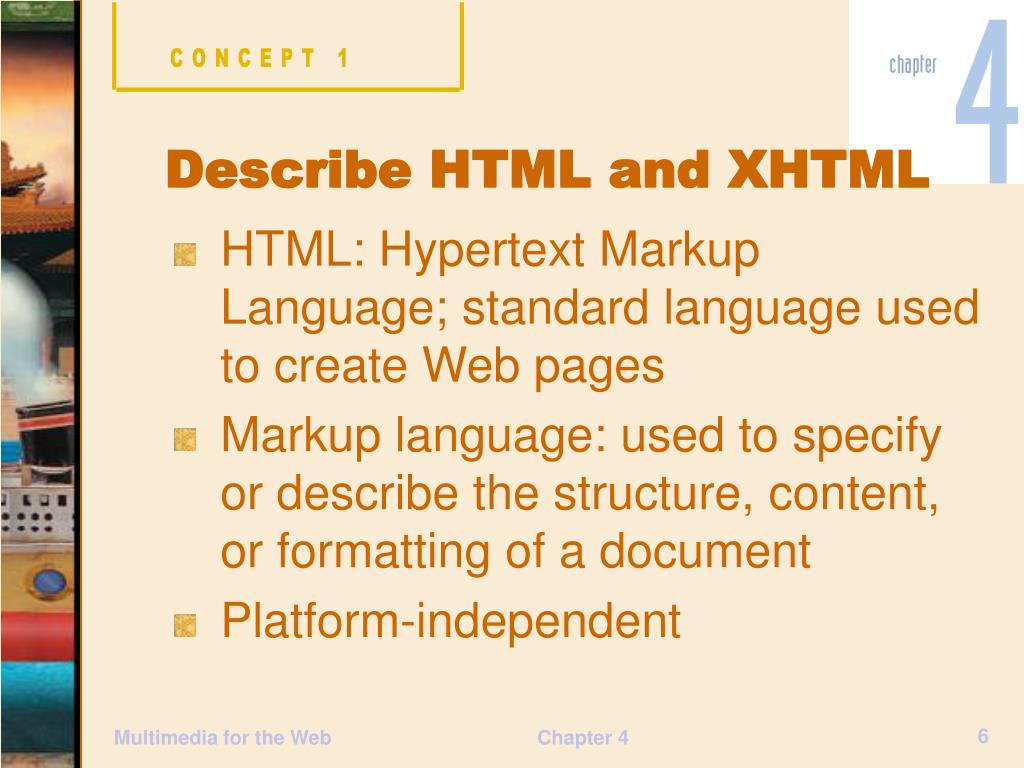 CONCEPT 1

chapter 4

Describe HTML and XHTML

HTML: Hypertext Markup Language; standard language used to create Web pages

Markup language: used to specify or describe the structure, content, or formatting of a document

Platform-independent

Multimedia for the Web

Chapter 4

6